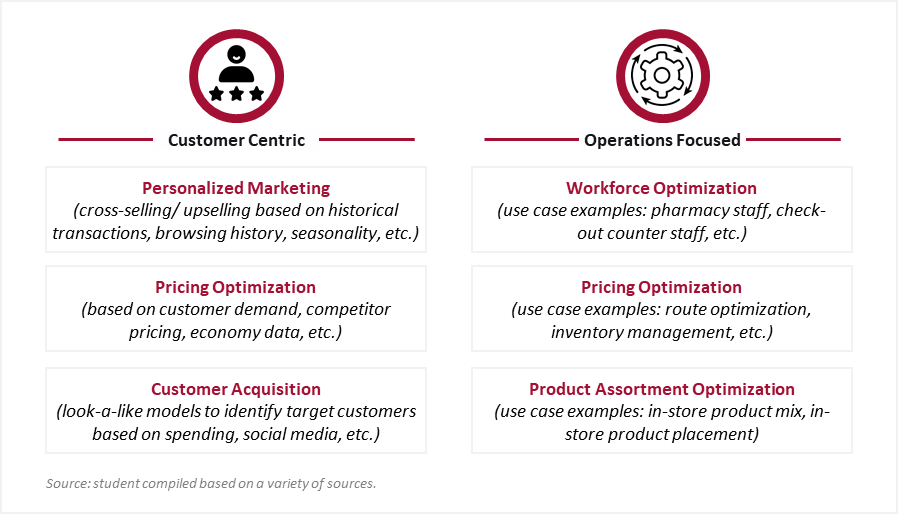 Customer Centric

Personalized Marketing
(cross-selling/ upselling based on historical transactions, browsing history, seasonality, etc.)

Pricing Optimization
(based on customer demand, competitor pricing, economy data, etc.)

Customer Acquisition
(look-a-like models to identify target customers based on spending, social media, etc.)

Operations Focused

Workforce Optimization
(use case examples: pharmacy staff, check-out counter staff, etc.)

Pricing Optimization
(use case examples: route optimization, inventory management, etc.)

Product Assortment Optimization
(use case examples: in-store product mix, in-store product placement)

Source: student compiled based on a variety of sources.